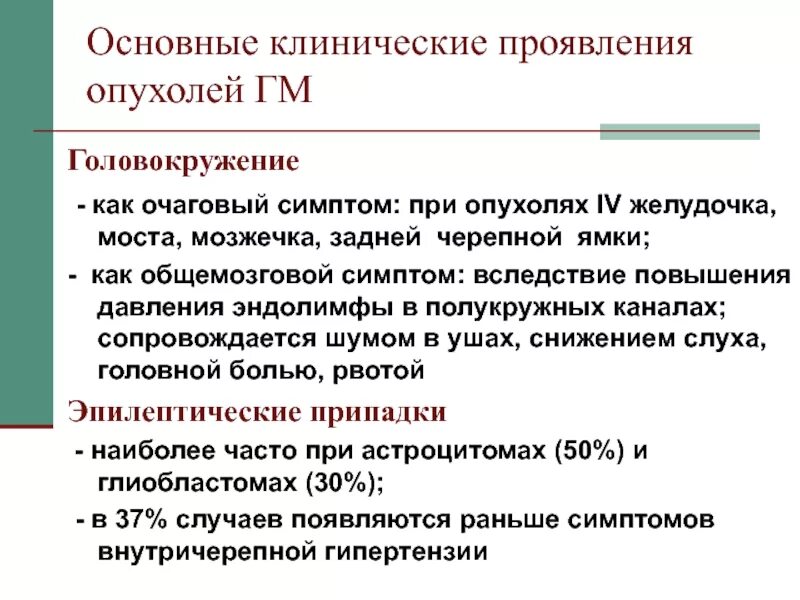 Основные клинические проявления опухолей ГМ

Головокружение

- как очаговый симптом: при опухолях IV желудочка, моста, мозжечка, задней черепной ямки;

- как общемозговой симптом: вследствие повышения давления эндолимфы в полукружных каналах; сопровождается шумом в ушах, снижением слуха, головной болью, рвотой

Эпилептические припадки

- наиболее часто при астроцитомах (50%) и глиобластомах (30%);

- в 37% случаев появляются раньше симптомов внутричерепной гипертензии